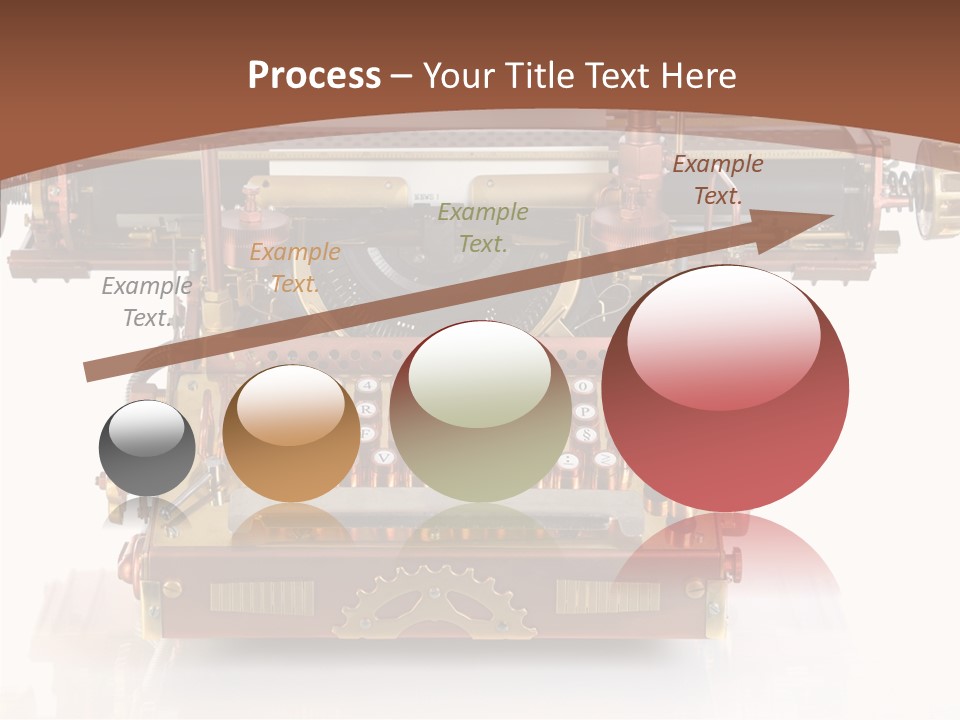 Process – Your Title Text Here

Example Text.

Example Text.

Example Text.

Example Text.